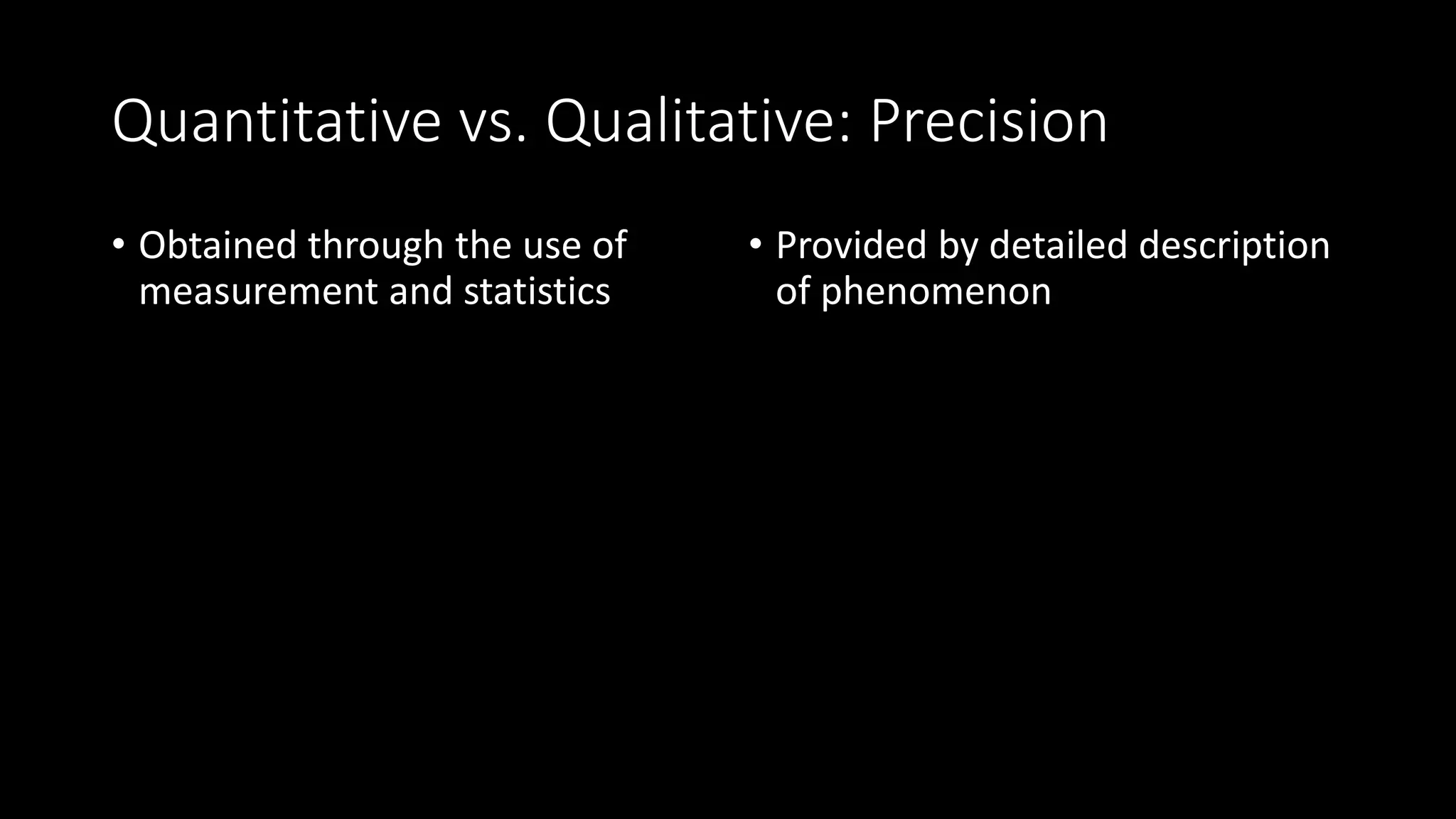 Quantitative vs. Qualitative: Precision

• Obtained through the use of measurement and statistics

• Provided by detailed description of phenomenon